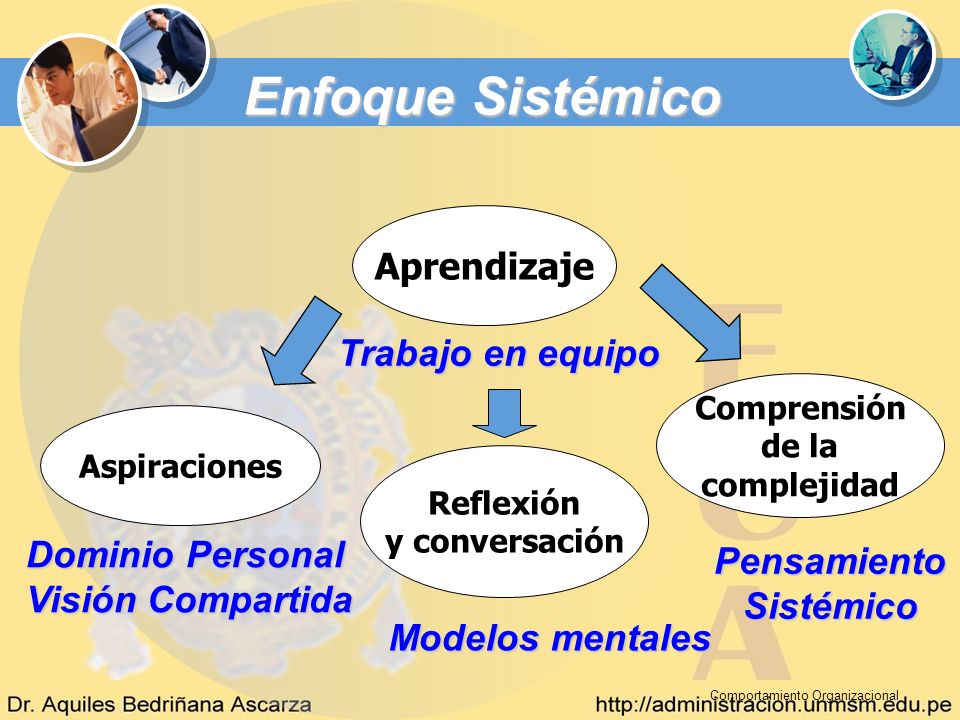 Enfoque Sistémico

Aprendizaje

Trabajo en equipo

Aspiraciones

Reflexión y conversación

Comprensión de la complejidad

Dominio Personal
Visión Compartida

Modelos mentales

Pensamiento Sistémico

Dr. Aquiles Bedriñana Ascarza

Comportamiento Organizacional

http://administracion.unmsm.edu.pe